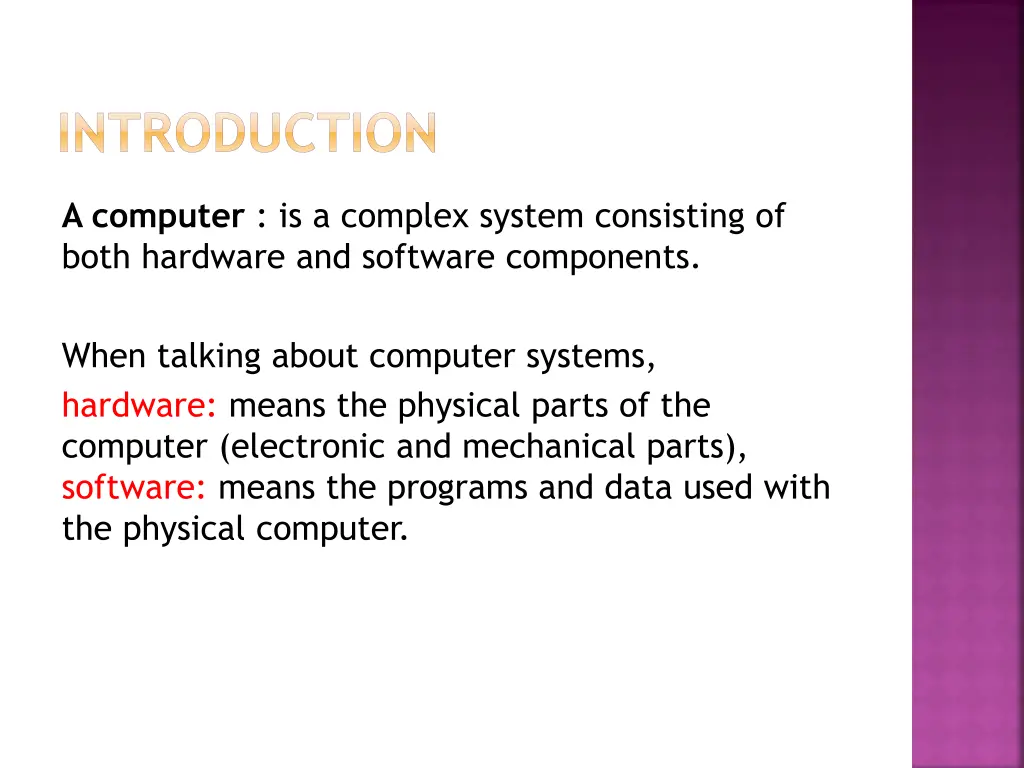 INTRODUCTION

A computer : is a complex system consisting of both hardware and software components.

When talking about computer systems,
hardware: means the physical parts of the computer (electronic and mechanical parts),
software: means the programs and data used with the physical computer.